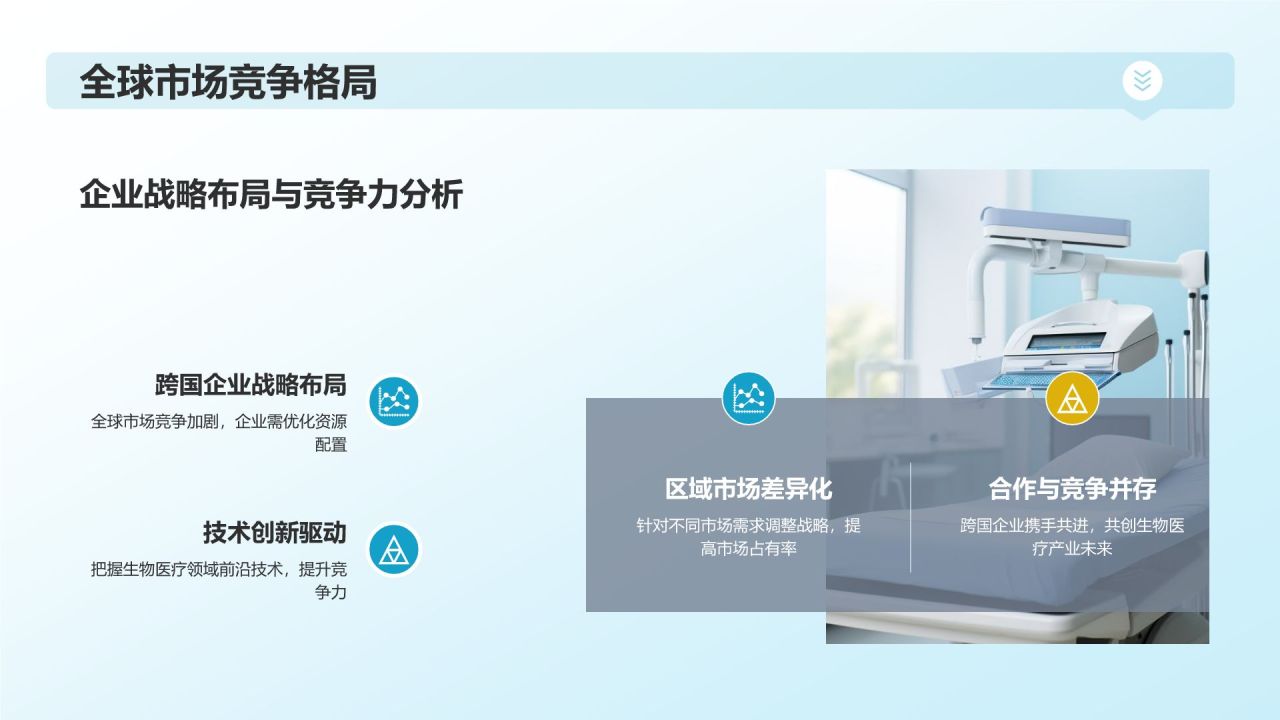 全球市场竞争格局

企业战略布局与竞争力分析

跨国企业战略布局

全球市场竞争加剧，企业需优化资源配置

技术创新驱动

把握生物医疗领域前沿技术，提升竞争力

区域市场差异化

针对不同市场需求调整战略，提高市场占有率

合作与竞争并存

跨国企业携手共进，共创生物医疗产业未来